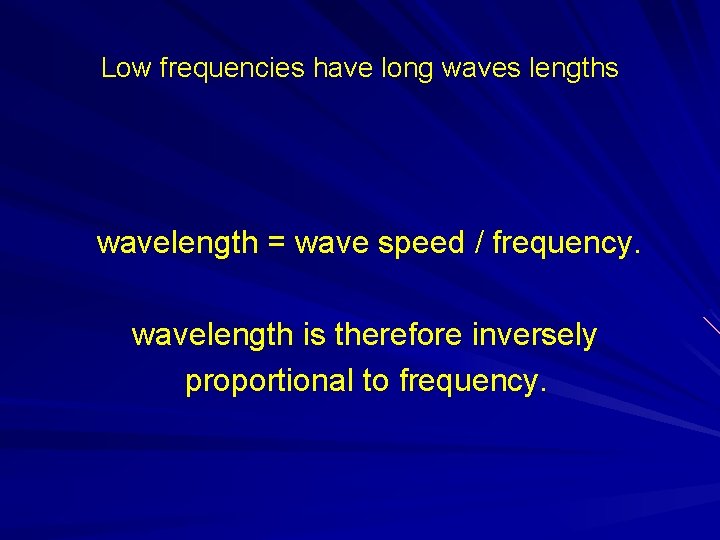 Low frequencies have long waves lengths

wavelength = wave speed / frequency.

wavelength is therefore inversely proportional to frequency.